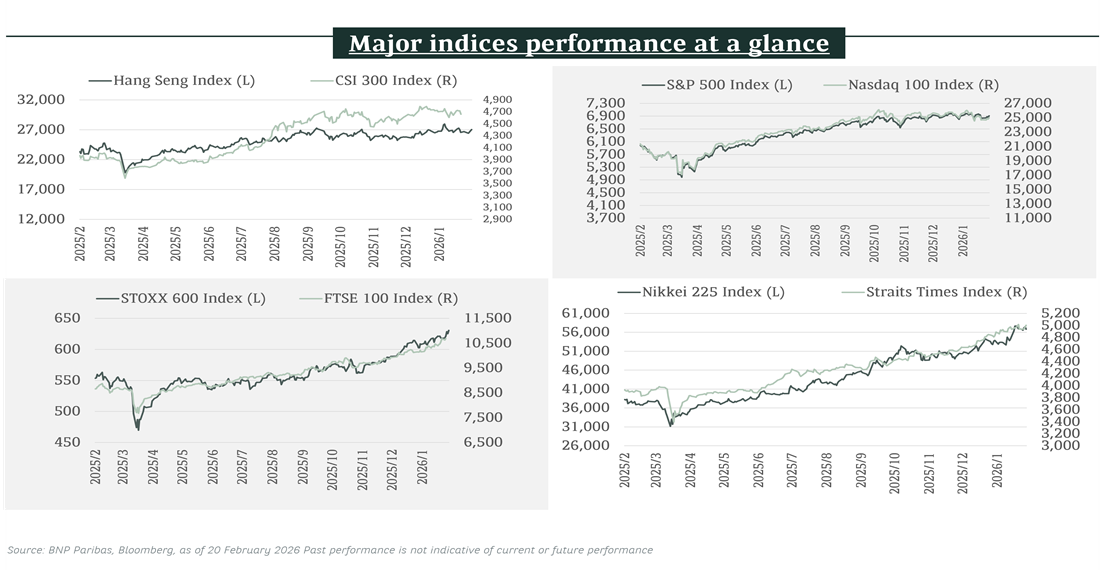 Major indices performance at a glance

Hang Seng Index (L) CSI 300 Index (R)

32,000
27,000
22,000
17,000
12,000

4,900
4,700
4,500
4,300
4,100
3,900
3,700
3,500
3,300
3,100
2,900

2025/2 2025/3 2025/4 2025/5 2025/6 2025/7 2025/8 2025/9 2025/10 2025/11 2025/12 2026/1

S&P 500 Index (L) Nasdaq 100 Index (R)

7,300
6,900
6,500
6,100
5,700
5,300
4,900
4,500
4,100
3,700

27,000
25,000
23,000
21,000
19,000
17,000
15,000
13,000
11,000

2025/2 2025/3 2025/4 2025/5 2025/6 2025/7 2025/8 2025/9 2025/10 2025/11 2025/12 2026/1

STOXX 600 Index (L) FTSE 100 Index (R)

650
600
550
500
450

11,500
10,500
9,500
8,500
7,500
6,500

2025/2 2025/3 2025/4 2025/5 2025/6 2025/7 2025/8 2025/9 2025/10 2025/11 2025/12 2026/1

Nikkei 225 Index (L) Straits Times Index (R)

61,000
56,000
51,000
46,000
41,000
36,000
31,000
26,000

5,200
5,000
4,800
4,600
4,400
4,200
4,000
3,800
3,600
3,400
3,200
3,000

2025/2 2025/3 2025/4 2025/5 2025/6 2025/7 2025/8 2025/9 2025/10 2025/11 2025/12 2026/1

Source: BNP Paribas, Bloomberg, as of 20 February 2026 Past performance is not indicative of current or future performance